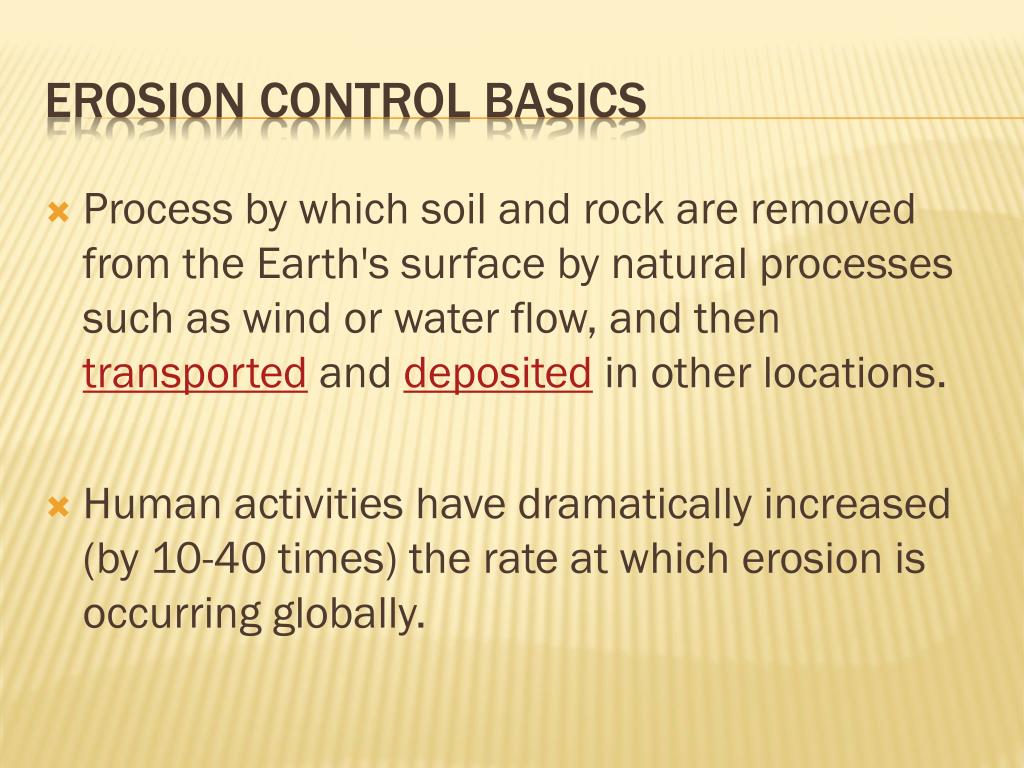 EROSION CONTROL BASICS

Process by which soil and rock are removed from the Earth's surface by natural processes such as wind or water flow, and then transported and deposited in other locations.

Human activities have dramatically increased (by 10-40 times) the rate at which erosion is occurring globally.